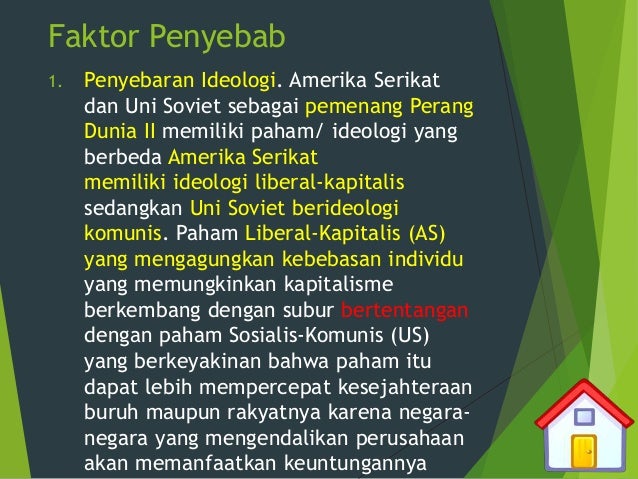 Faktor Penyebab

1. Penyebaran Ideologi. Amerika Serikat dan Uni Soviet sebagai pemenang Perang Dunia II memiliki paham/ ideologi yang berbeda Amerika Serikat memiliki ideologi liberal-kapitalis sedangkan Uni Soviet berideologi komunis. Paham Liberal-Kapitalis (AS) yang mengagungkan kebebasan individu yang memungkinkan kapitalisme berkembang dengan subur bertentangan dengan paham Sosialis-Komunis (US) yang berkeyakinan bahwa paham itu dapat lebih mempercepat kesejahteraan buruh maupun rakyatnya karena negara-negara yang mengendalikan perusahaan akan memanfaatkan keuntungannya